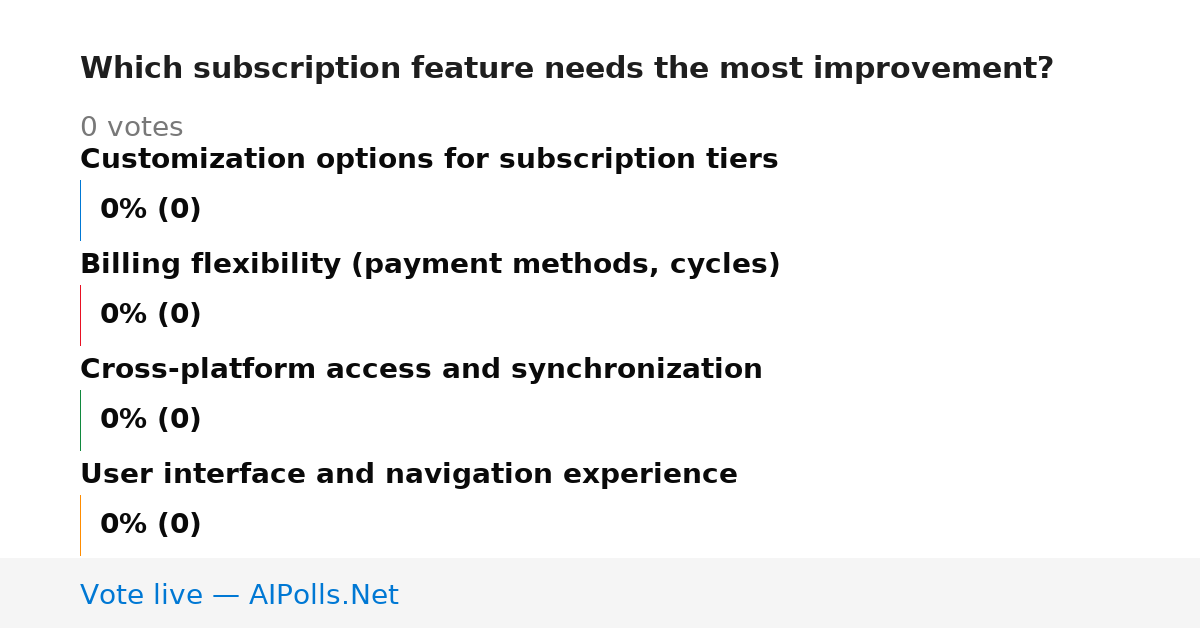 Which subscription feature needs the most improvement?

0 votes

Customization options for subscription tiers

0% (0)

Billing flexibility (payment methods, cycles)

0% (0)

Cross-platform access and synchronization

0% (0)

User interface and navigation experience

0% (0)

Vote live — AIPolls.Net